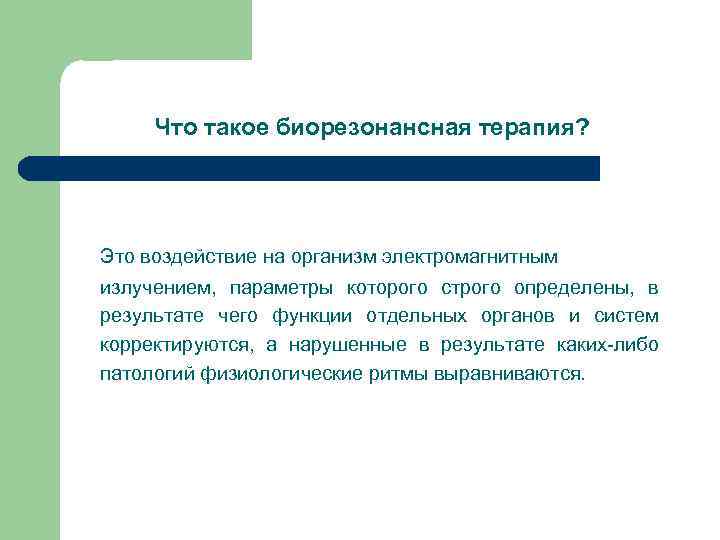 Что такое биорезонансная терапия?

Это воздействие на организм электромагнитным излучением, параметры которого строго определены, в результате чего функции отдельных органов и систем корректируются, а нарушенные в результате каких-либо патологий физиологические ритмы выравниваются.